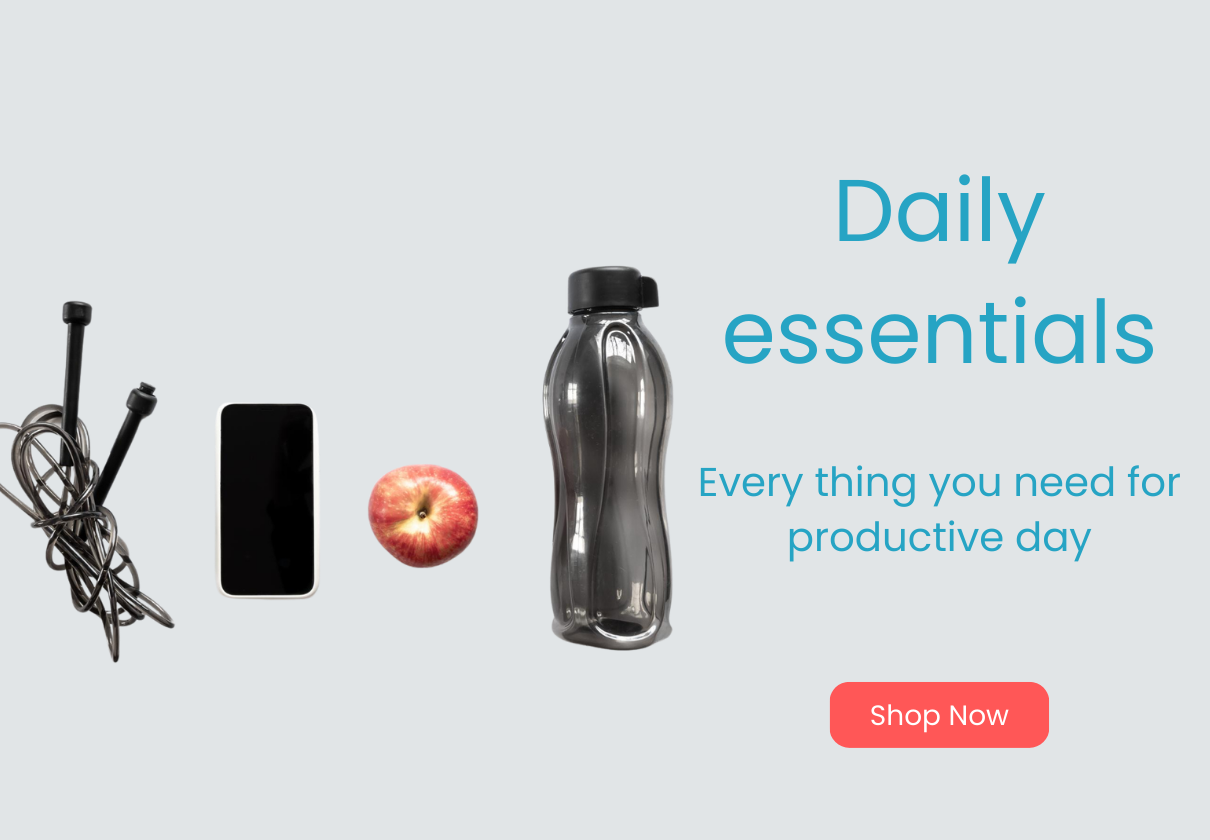 Daily essentials

Every thing you need for productive day

Shop Now